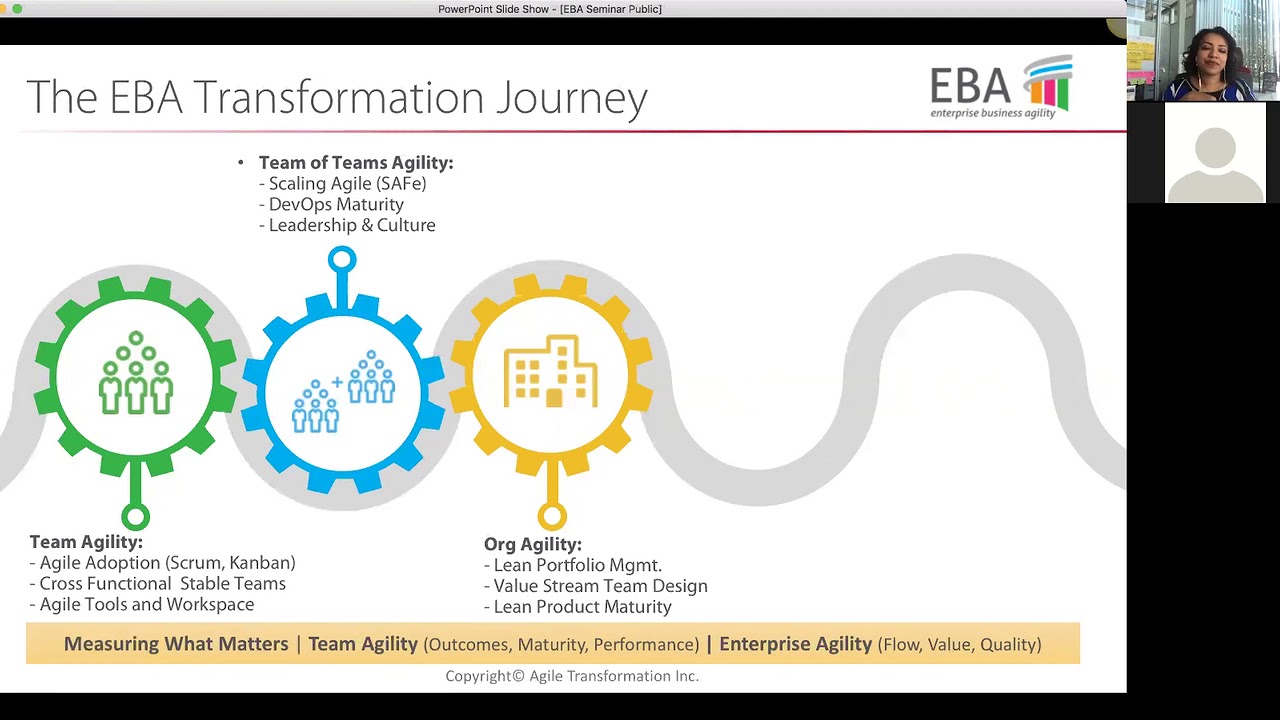 PowerPoint Slide Show - [EBA Seminar Public]

The EBA Transformation Journey

EBA
enterprise business agility

• Team of Teams Agility:
- Scaling Agile (SAFe)
- DevOps Maturity
- Leadership & Culture

Team Agility:
- Agile Adoption (Scrum, Kanban)
- Cross Functional Stable Teams
- Agile Tools and Workspace

Org Agility:
- Lean Portfolio Mgmt.
- Value Stream Team Design
- Lean Product Maturity

Measuring What Matters | Team Agility (Outcomes, Maturity, Performance) | Enterprise Agility (Flow, Value, Quality)

Copyright© Agile Transformation Inc.